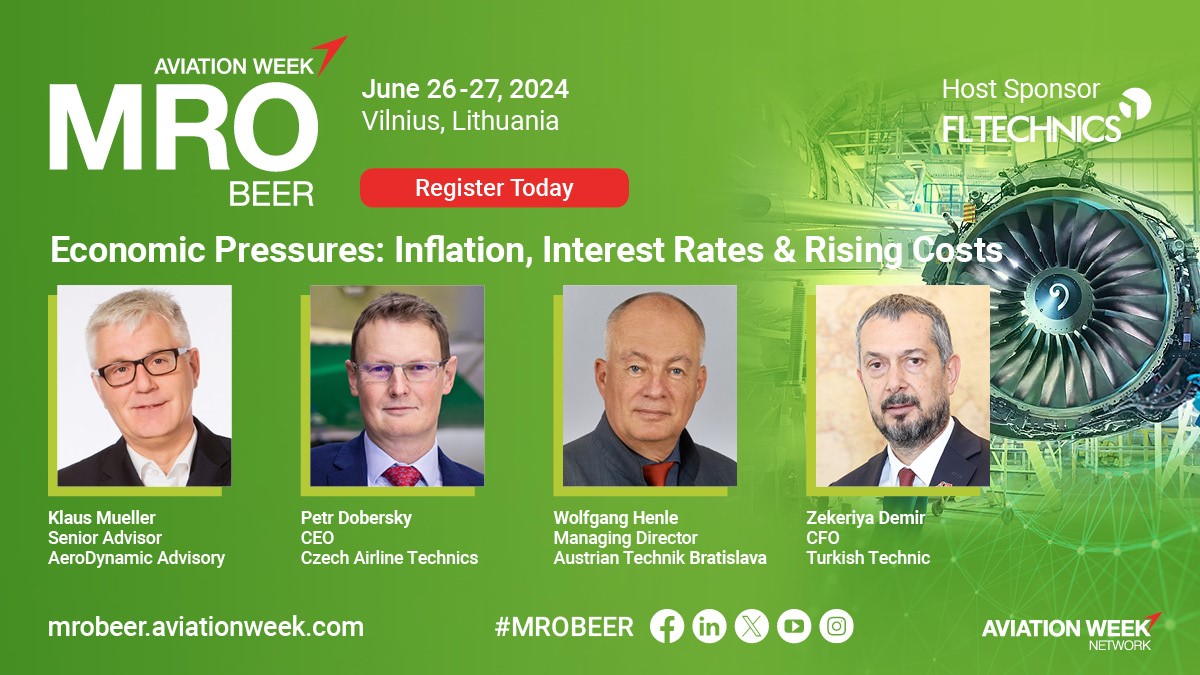 AVIATION WEEK
MRO
BEER

June 26-27, 2024
Vilnius, Lithuania

Register Today

Host Sponsor
FL TECHNICS

Economic Pressures: Inflation, Interest Rates & Rising Costs

Klaus Mueller
Senior Advisor
AeroDynamic Advisory

Petr Dobersky
CEO
Czech Airline Technics

Wolfgang Henle
Managing Director
Austrian Technik Bratislava

Zekeriya Demir
CFO
Turkish Technic

mrobeer.aviationweek.com

#MROBEER

AVIATION WEEK
NETWORK